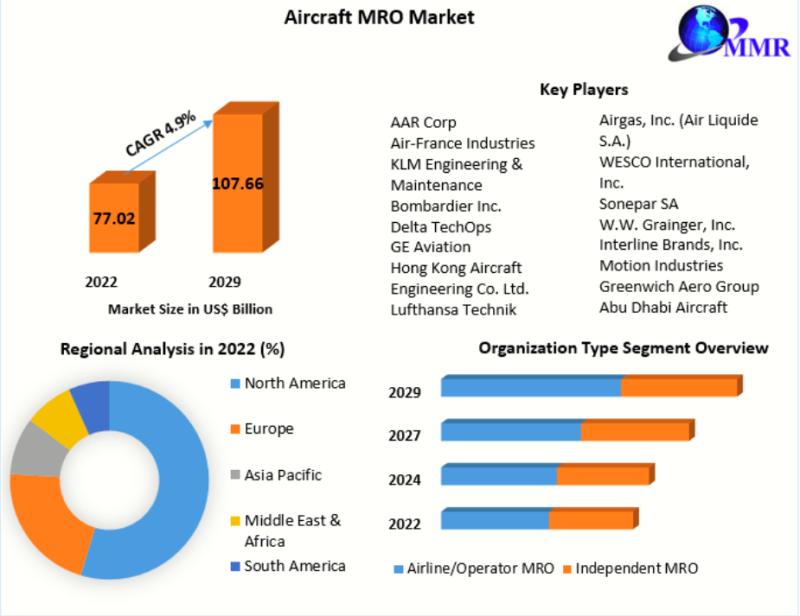 Aircraft MRO Market

MMR

CAGR 4.9%

77.02

107.66

2022

2029

Market Size in US$ Billion

Key Players

AAR Corp
Air-France Industries
KLM Engineering & Maintenance
Bombardier Inc.
Delta TechOps
GE Aviation
Hong Kong Aircraft Engineering Co. Ltd.
Lufthansa Technik

Airgas, Inc. (Air Liquide S.A.)
WESCO International, Inc.
Sonepar SA
W.W. Grainger, Inc.
Interline Brands, Inc.
Motion Industries
Greenwich Aero Group
Abu Dhabi Aircraft

Regional Analysis in 2022 (%)

North America
Europe
Asia Pacific
Middle East & Africa
South America

Organization Type Segment Overview

2029
2027
2024
2022

Airline/Operator MRO
Independent MRO